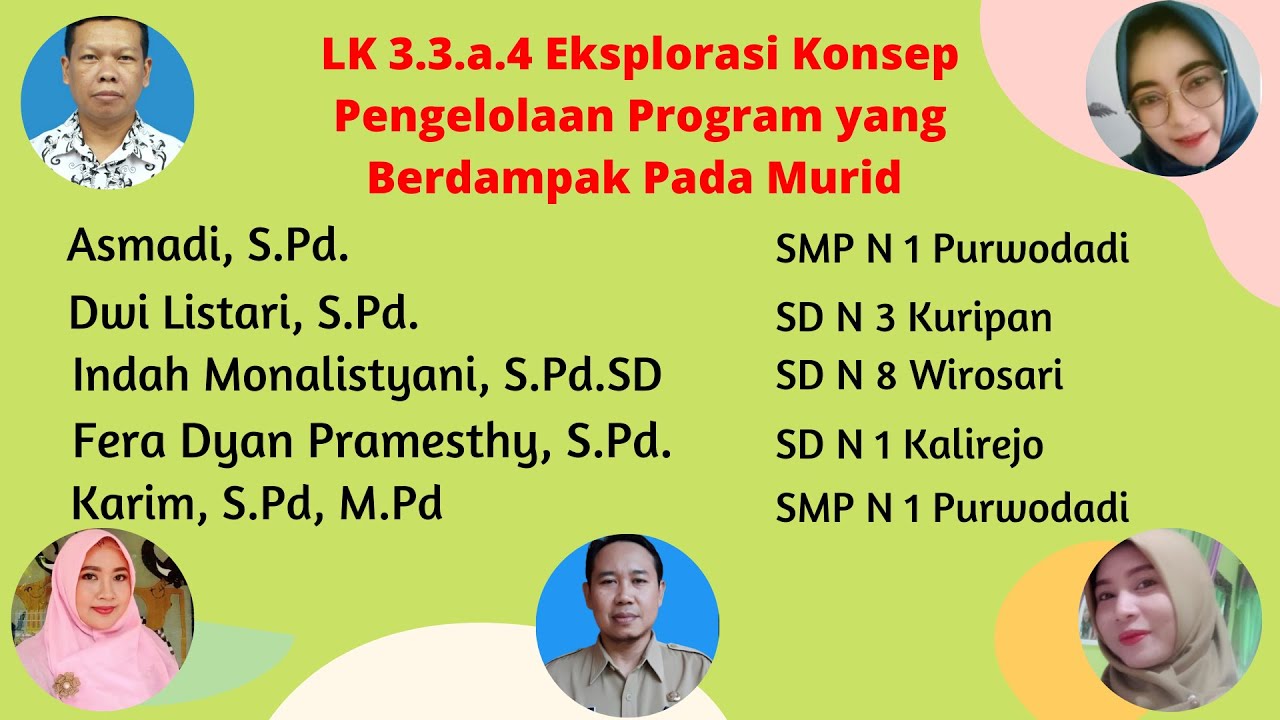 LK 3.3.a.4 Eksplorasi Konsep Pengelolaan Program yang Berdampak Pada Murid

Asmadi, S.Pd.
Dwi Listari, S.Pd.
Indah Monalistyani, S.Pd.SD
Fera Dyan Pramesthy, S.Pd.
Karim, S.Pd, M.Pd

SMP N 1 Purwodadi
SD N 3 Kuripan
SD N 8 Wirosari
SD N 1 Kalirejo
SMP N 1 Purwodadi